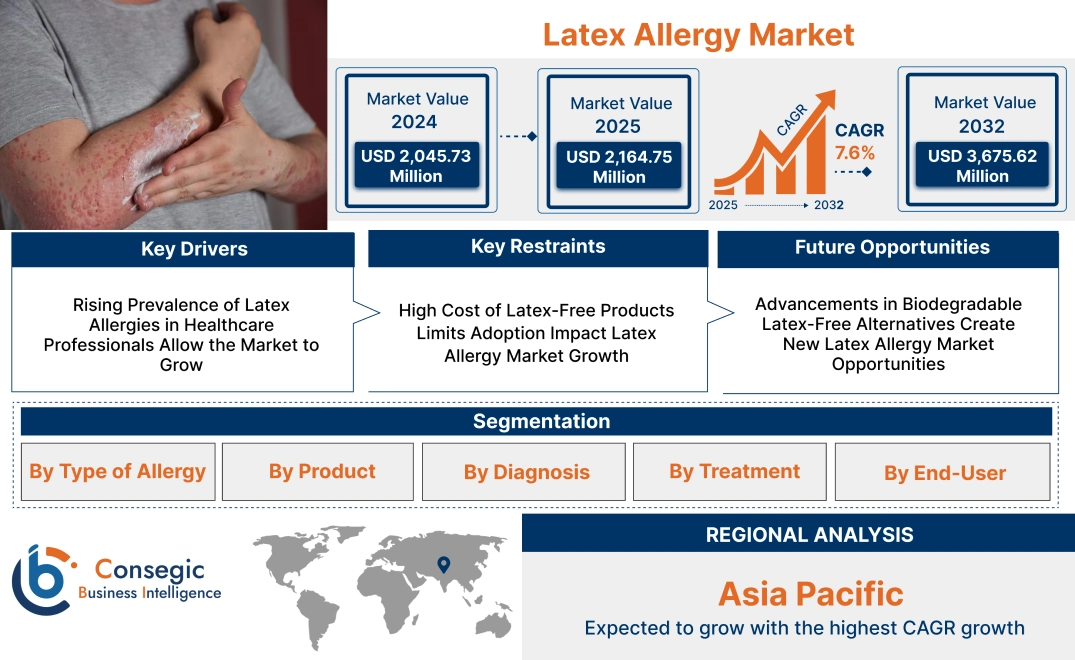 Latex Allergy Market

Market Value 2024
USD 2,045.73 Million

Market Value 2025
USD 2,164.75 Million

CAGR
CAGR 7.6%
2025 2032

Market Value 2032
USD 3,675.62 Million

Key Drivers
Rising Prevalence of Latex Allergies in Healthcare Professionals Allow the Market to Grow

Key Restraints
High Cost of Latex-Free Products Limits Adoption Impact Latex Allergy Market Growth

Future Opportunities
Advancements in Biodegradable Latex-Free Alternatives Create New Latex Allergy Market Opportunities

Segmentation
By Type of Allergy
By Product
By Diagnosis
By Treatment
By End-User

Consegic Business Intelligence

REGIONAL ANALYSIS
Asia Pacific
Expected to grow with the highest CAGR growth